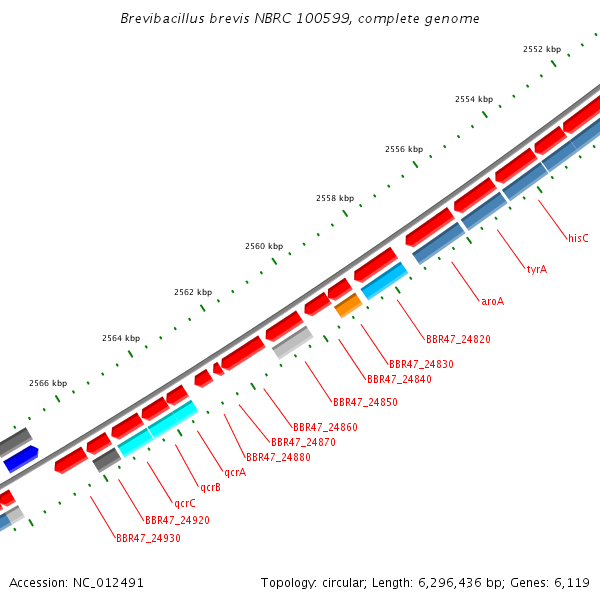 Brevibacillus brevis NBRC 100599, complete genome

2552 kbp
2554 kbp
2556 kbp
2558 kbp
2560 kbp
2562 kbp
2564 kbp
2566 kbp

hisC
tyrA
aroA
BBR47_24820
BBR47_24830
BBR47_24840
BBR47_24850
BBR47_24860
BBR47_24870
BBR47_24880
qcrA
qcrB
qcrC
BBR47_24920
BBR47_24930

Accession: NC_012491
Topology: circular; Length: 6,296,436 bp; Genes: 6,119